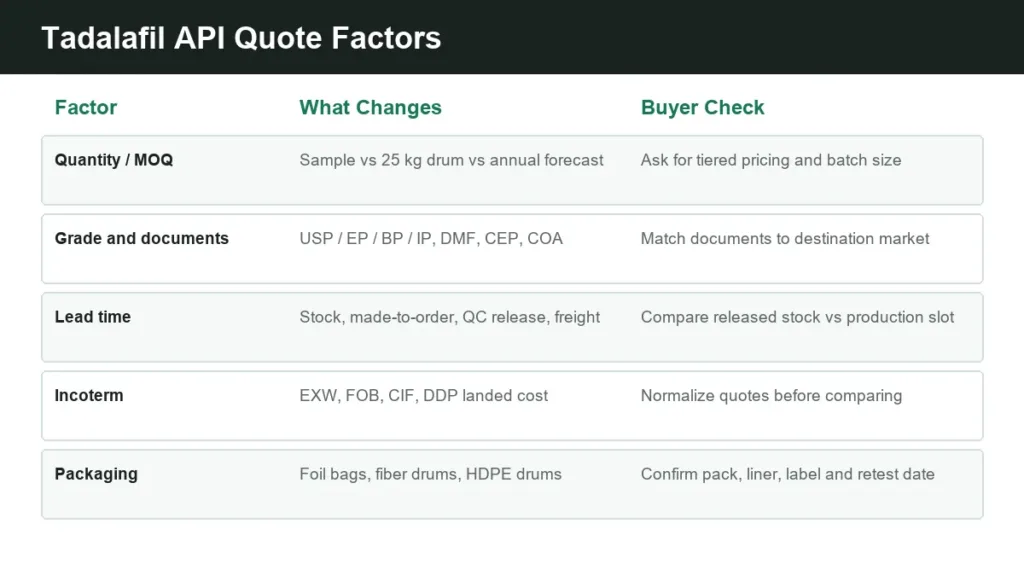 Tadalafil API Quote Factors

| Factor | What Changes | Buyer Check |
|---|---|---|
| Quantity / MOQ | Sample vs 25 kg drum vs annual forecast | Ask for tiered pricing and batch size |
| Grade and documents | USP / EP / BP / IP, DMF, CEP, COA | Match documents to destination market |
| Lead time | Stock, made-to-order, QC release, freight | Compare released stock vs production slot |
| Incoterm | EXW, FOB, CIF, DDP landed cost | Normalize quotes before comparing |
| Packaging | Foil bags, fiber drums, HDPE drums | Confirm pack, liner, label and retest date |